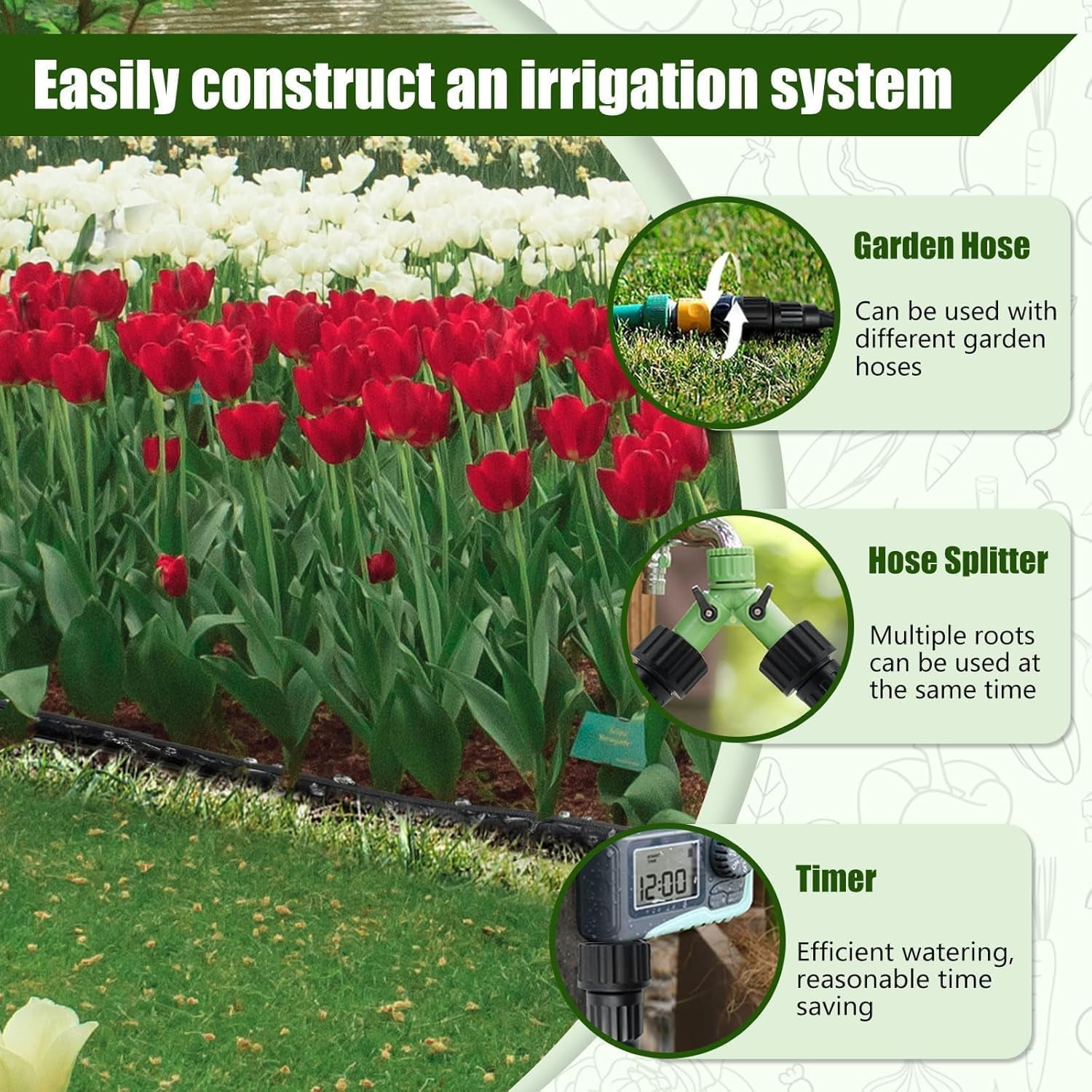 Easily construct an irrigation system

Garden Hose

Can be used with different garden hoses

Hose Splitter

Multiple roots can be used at the same time

12:00

Timer

Efficient watering, reasonable time saving